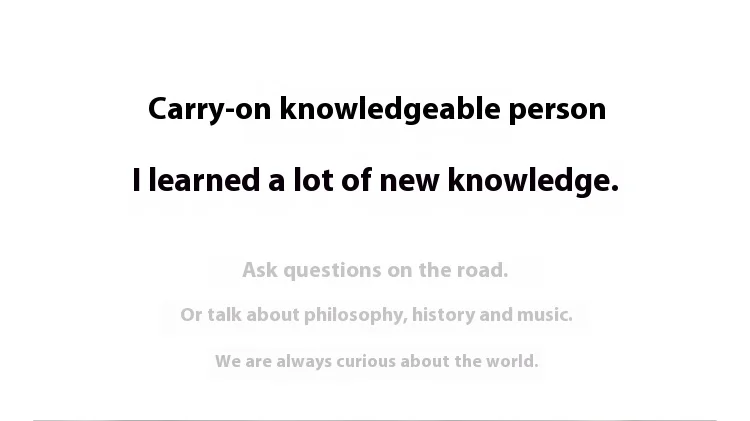 Carry-on knowledgeable person

I learned a lot of new knowledge.

Ask questions on the road.

Or talk about philosophy, history and music.

We are always curious about the world.